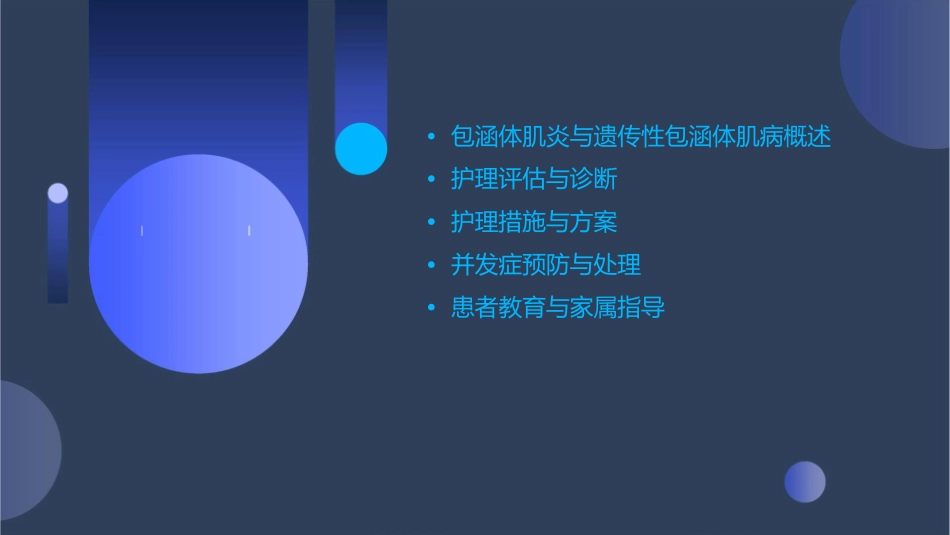 • 包涵体肌炎与遗传性包涵体肌病概述
• 护理评估与诊断
• 护理措施与方案
• 并发症预防与处理
• 患者教育与家属指导